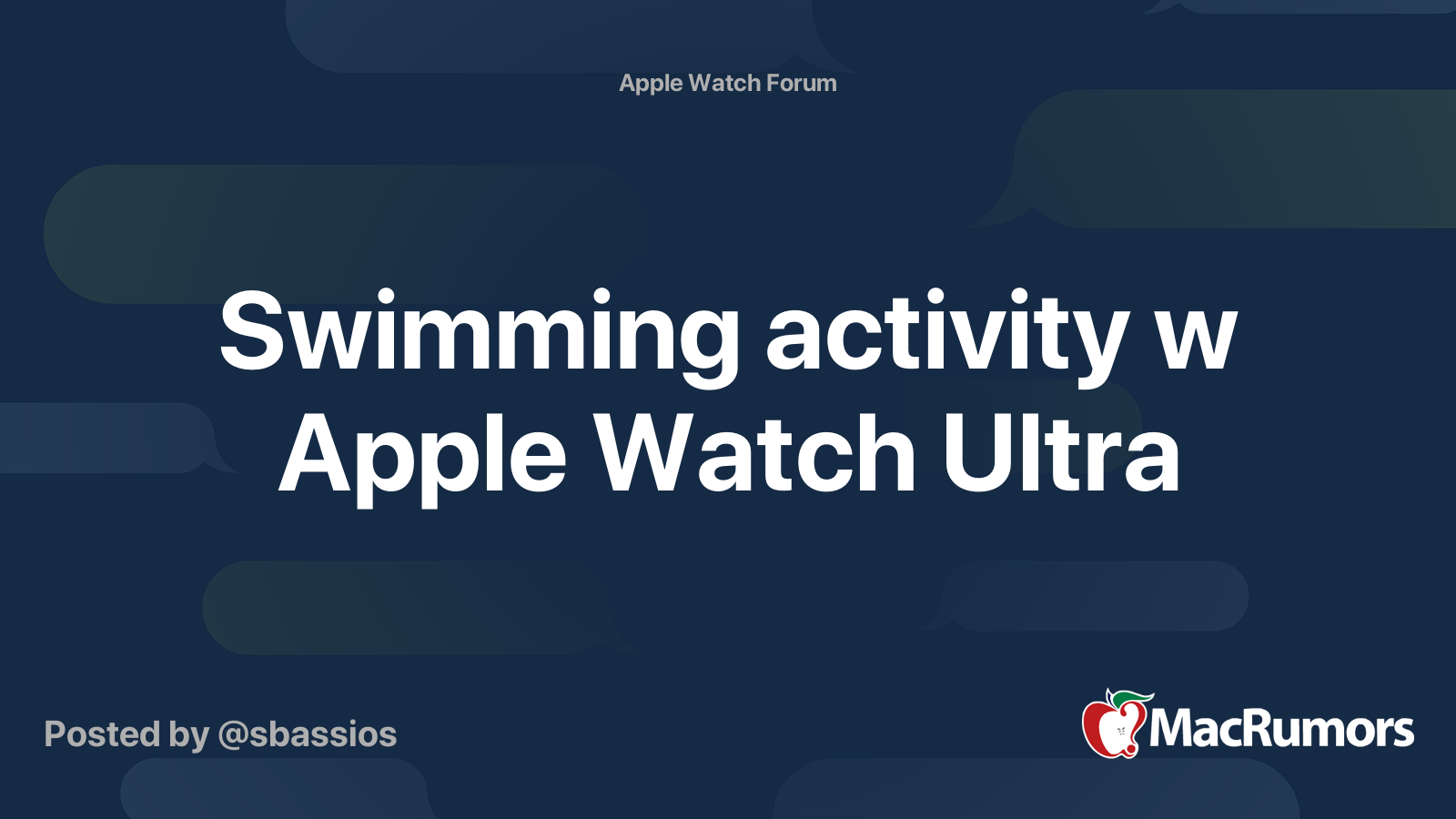 Apple Watch Forum

Swimming activity w Apple Watch Ultra

Posted by @sbassios

MacRumors